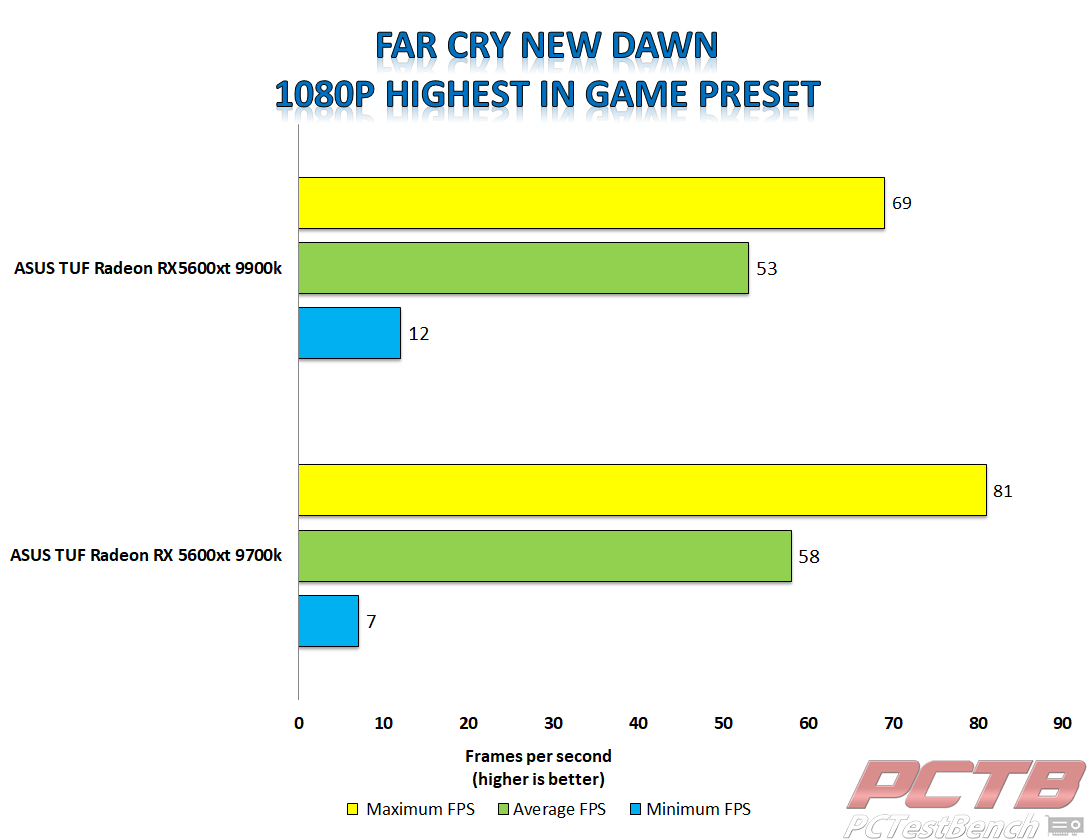 FAR CRY NEW DAWN
1080P HIGHEST IN GAME PRESET

ASUS TUF Radeon RX5600xt 9900k
69
53
12

ASUS TUF Radeon RX 5600xt 9700k
81
58
7

0 10 20 30 40 50 60 70 80 90

Frames per second
(higher is better)

Maximum FPS Average FPS Minimum FPS

PCTB
PCTestBench